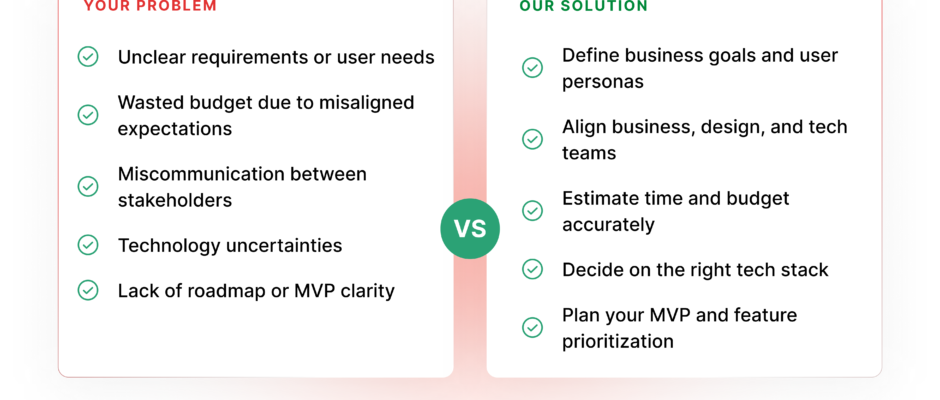 YOUR PROBLEM

Unclear requirements or user needs

Wasted budget due to misaligned expectations

Miscommunication between stakeholders

Technology uncertainties

Lack of roadmap or MVP clarity

VS

OUR SOLUTION

Define business goals and user personas

Align business, design, and tech teams

Estimate time and budget accurately

Decide on the right tech stack

Plan your MVP and feature prioritization